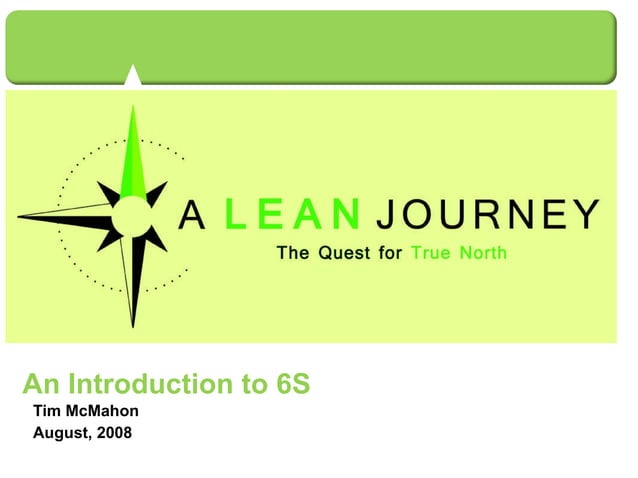 A LEAN JOURNEY
The Quest for True North

An Introduction to 6S
Tim McMahon
August, 2008